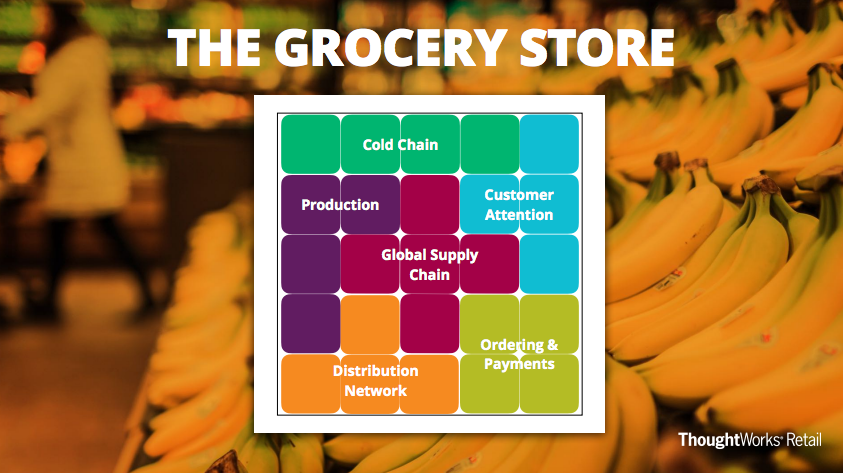 THE GROCERY STORE

Cold Chain

Production

Customer Attention

Global Supply Chain

Ordering & Payments

Distribution Network

ThoughtWorks® Retail